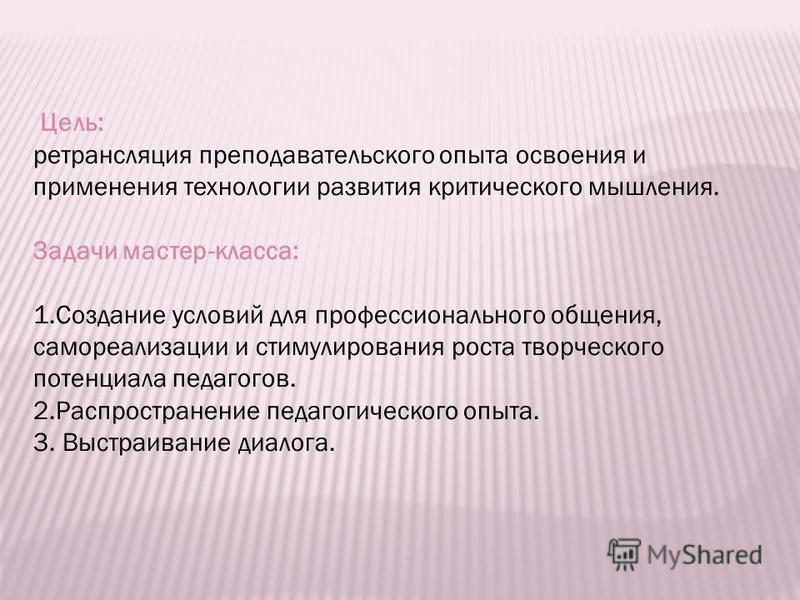 Цель:
ретрансляция преподавательского опыта освоения и применения технологии развития критического мышления.

Задачи мастер-класса:

1.Создание условий для профессионального общения, самореализации и стимулирования роста творческого потенциала педагогов.
2.Распространение педагогического опыта.
3. Выстраивание диалога.

MyShared